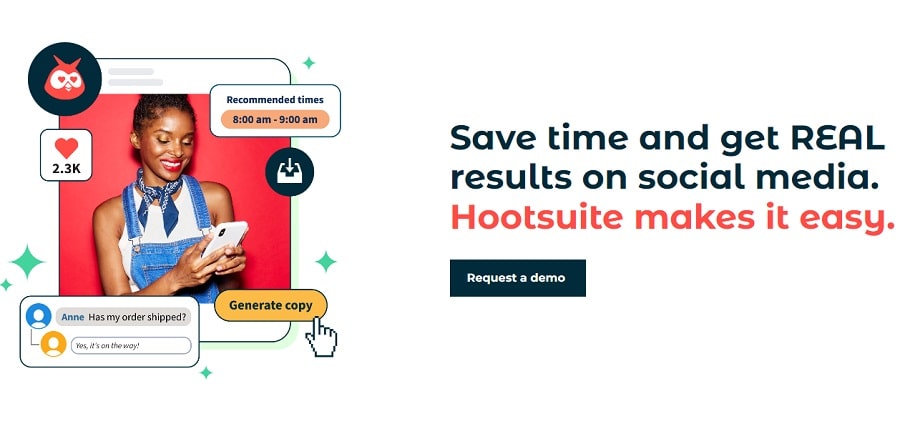 Recommended times
8:00 am - 9:00 am

2.3K

Anne Has my order shipped?

Yes, it's on the way!

Generate copy

Save time and get REAL results on social media. Hootsuite makes it easy.

Request a demo